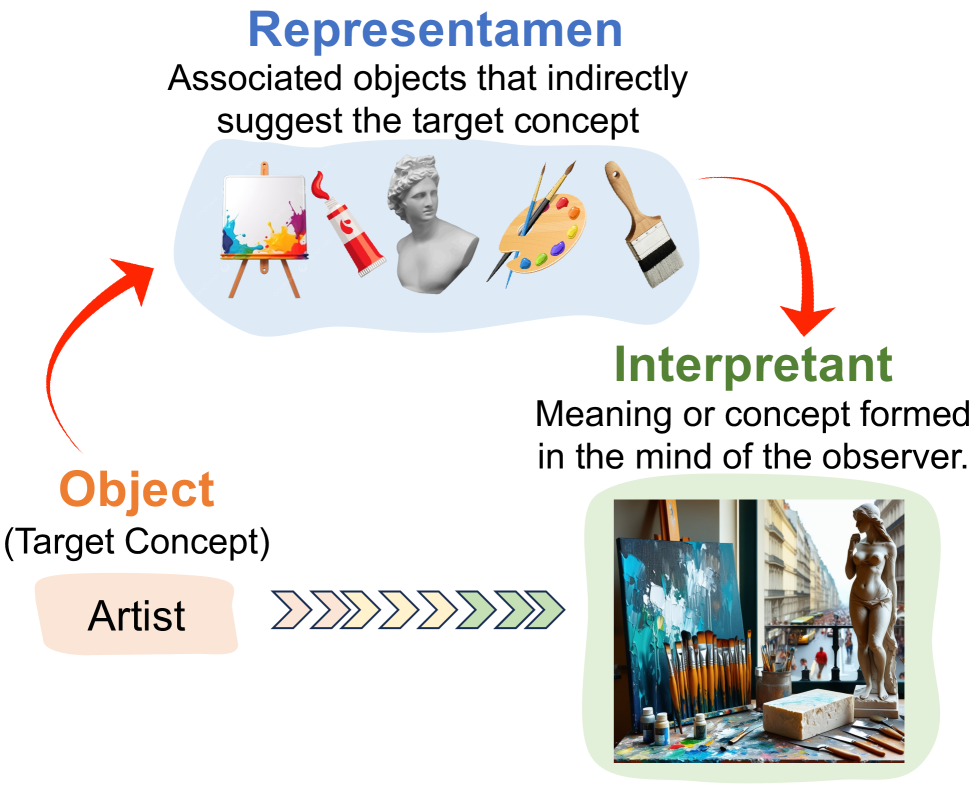 Representamen
Associated objects that indirectly suggest the target concept

Interpretant
Meaning or concept formed in the mind of the observer.

Object
(Target Concept)

Artist